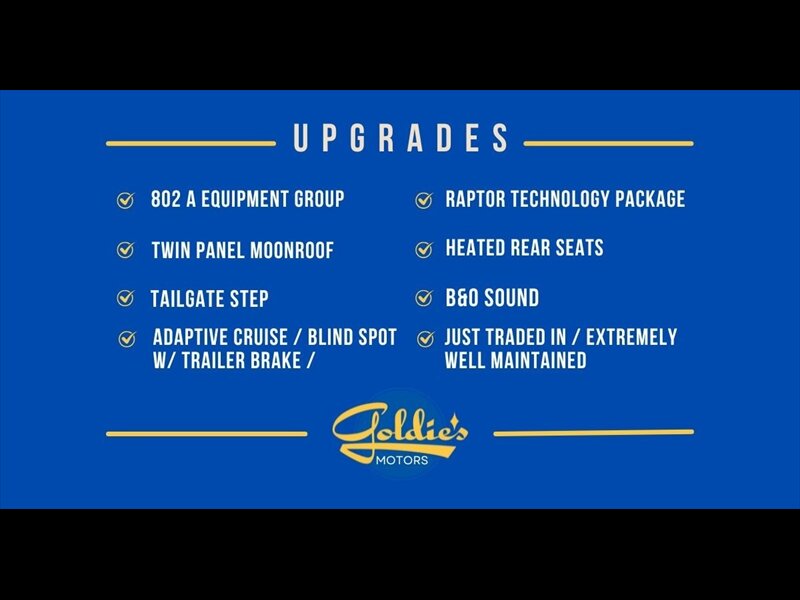 UPGRADES

802 A EQUIPMENT GROUP

TWIN PANEL MOONROOF

TAILGATE STEP

ADAPTIVE CRUISE / BLIND SPOT W/ TRAILER BRAKE /

RAPTOR TECHNOLOGY PACKAGE

HEATED REAR SEATS

B&O SOUND

JUST TRADED IN / EXTREMELY WELL MAINTAINED

Goldie's MOTORS